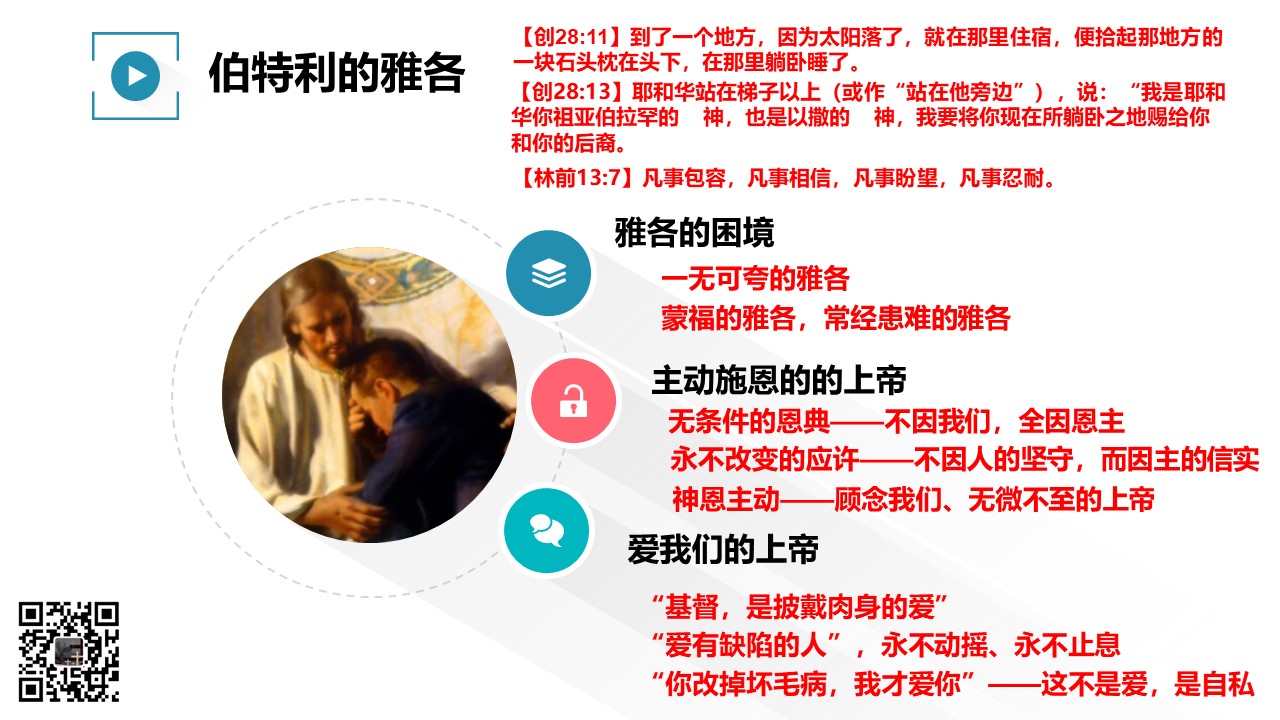 伯特利的雅各

【创28:11】到了一个地方，因为太阳落了，就在那里住宿，便拾起那地方的一块石头枕在头下，在那里躺卧睡了。
【创28:13】耶和华站在梯子以上（或作“站在他旁边”），说：“我是耶和华你祖亚伯拉罕的　神，也是以撒的　神，我要将你现在所躺卧之地赐给你和你的后裔。
【林前13:7】凡事包容，凡事相信，凡事盼望，凡事忍耐。

雅各的困境
一无可夸的雅各
蒙福的雅各，常经患难的雅各

主动施恩的的上帝
无条件的恩典——不因我们，全因恩主
永不改变的应许——不因人的坚守，而因主的信实
神恩主动——顾念我们、无微不至的上帝

爱我们的上帝
“基督，是披戴肉身的爱”
“爱有缺陷的人”，永不动摇、永不止息
“你改掉坏毛病，我才爱你”——这不是爱，是自私